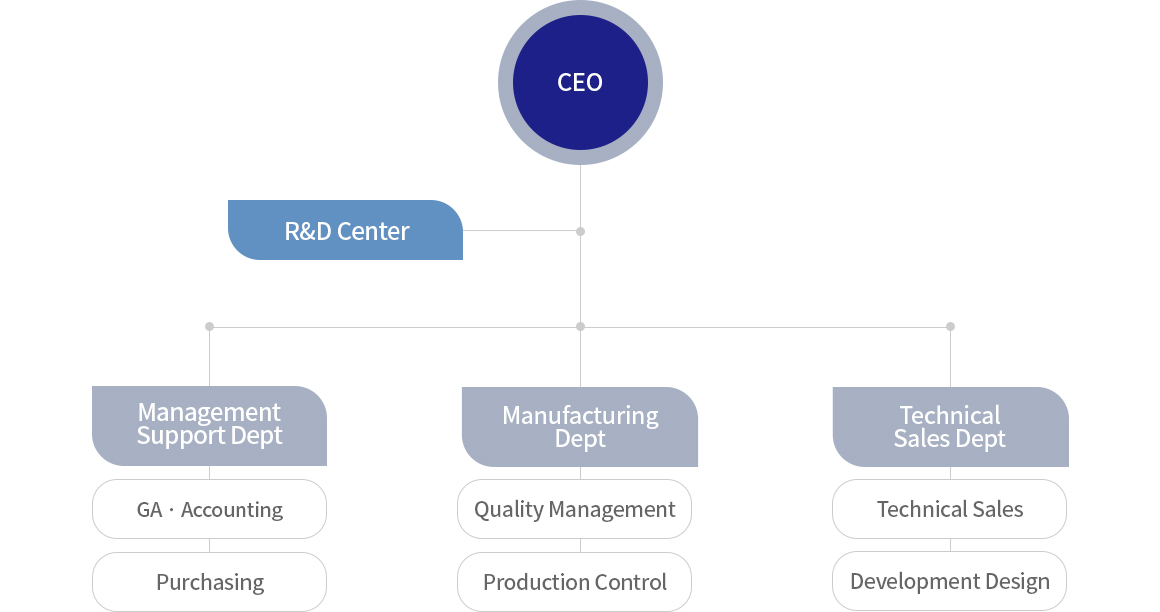 CEO

R&D Center

Management Support Dept

GA · Accounting

Purchasing

Manufacturing Dept

Quality Management

Production Control

Technical Sales Dept

Technical Sales

Development Design